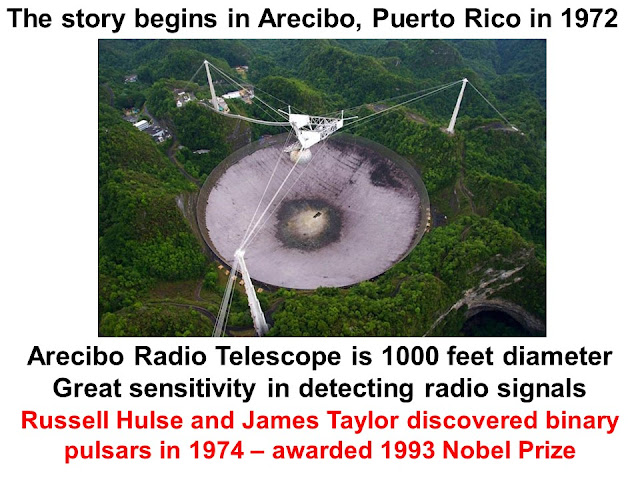 The story begins in Arecibo, Puerto Rico in 1972

Arecibo Radio Telescope is 1000 feet diameter
Great sensitivity in detecting radio signals

Russell Hulse and James Taylor discovered binary pulsars in 1974 – awarded 1993 Nobel Prize